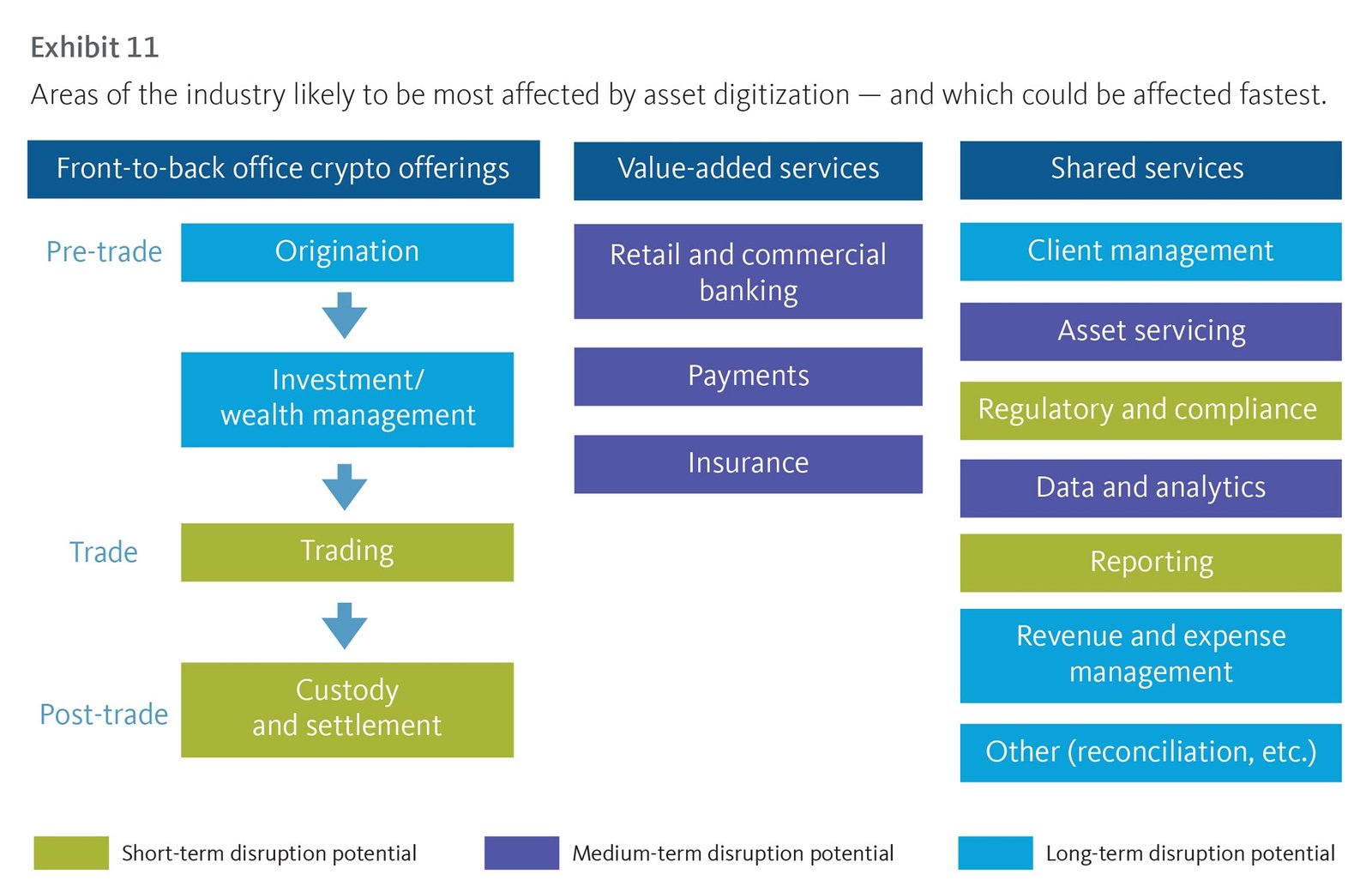 Exhibit 11

Areas of the industry likely to be most affected by asset digitization — and which could be affected fastest.

Front-to-back office crypto offerings

Pre-trade

Origination

Investment/ wealth management

Trade

Trading

Post-trade

Custody and settlement

Value-added services

Retail and commercial banking

Payments

Insurance

Shared services

Client management

Asset servicing

Regulatory and compliance

Data and analytics

Reporting

Revenue and expense management

Other (reconciliation, etc.)

Short-term disruption potential

Medium-term disruption potential

Long-term disruption potential